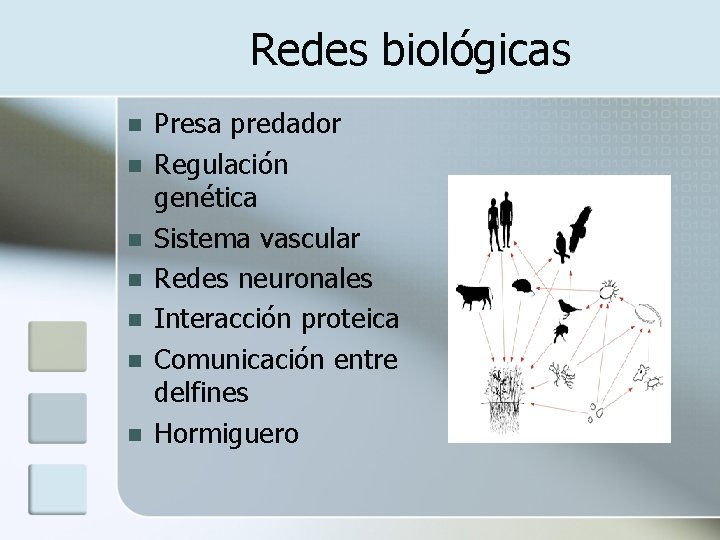 Redes biológicas

- Presa predador
- Regulación genética
- Sistema vascular
- Redes neuronales
- Interacción proteica
- Comunicación entre delfines
- Hormiguero